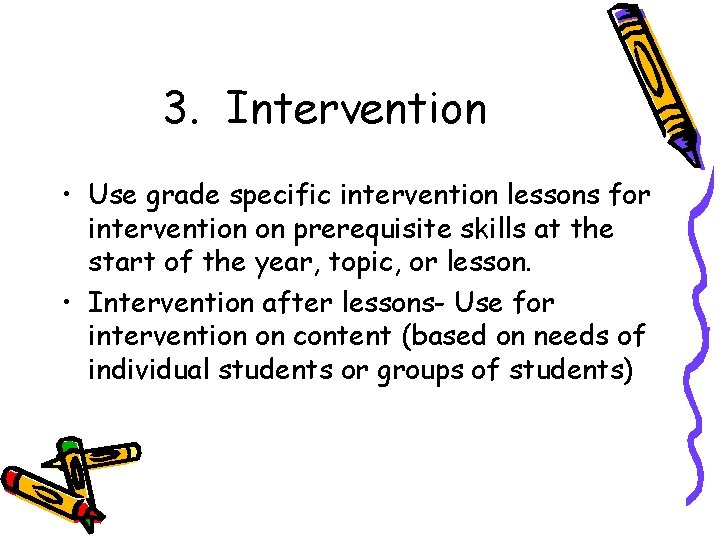 3. Intervention

• Use grade specific intervention lessons for intervention on prerequisite skills at the start of the year, topic, or lesson.

• Intervention after lessons- Use for intervention on content (based on needs of individual students or groups of students)